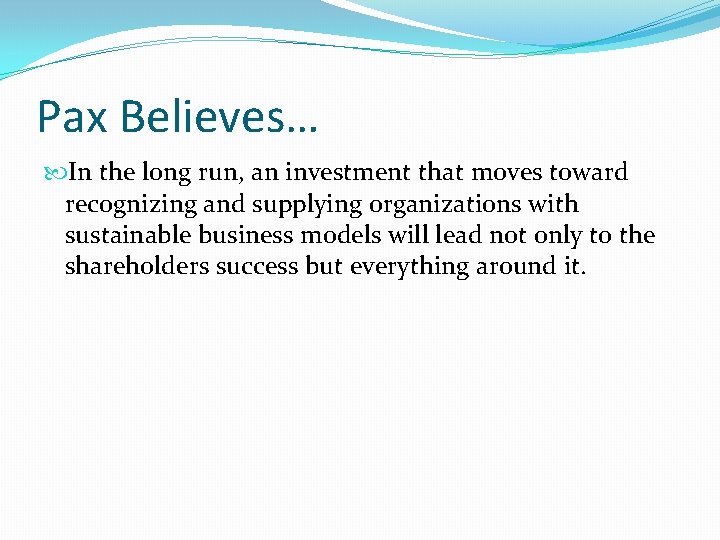 Pax Believes…

In the long run, an investment that moves toward recognizing and supplying organizations with sustainable business models will lead not only to the shareholders success but everything around it.